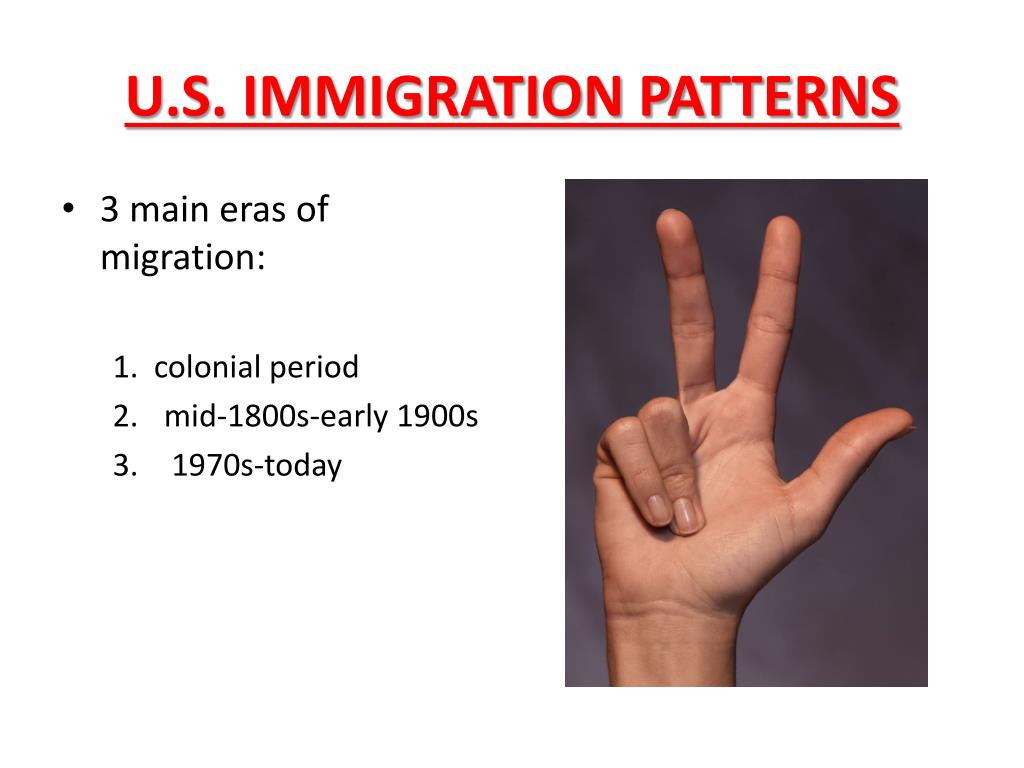 U.S. IMMIGRATION PATTERNS

• 3 main eras of migration:

1. colonial period
2. mid-1800s-early 1900s
3. 1970s-today